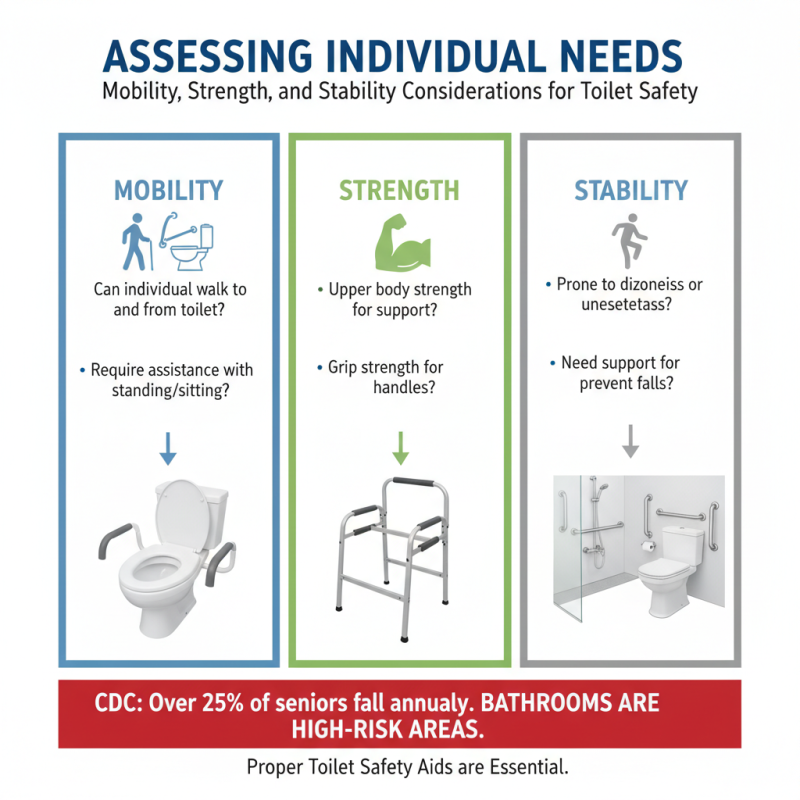 ASSESSING INDIVIDUAL NEEDS
Mobility, Strength, and Stability Considerations for Toilet Safety

MOBILITY

Can individual walk to and from toilet?

• Require assistance with standing/sitting?

STRENGTH

• Upper body strength for support?

• Grip strength for handles?

STABILITY

• Prone to dizoneiss or unesetetass?

• Need support for prevent falls?

CDC: Over 25% of seniors fall annualy. BATHROOMS ARE HIGH-RISK AREAS.

Proper Toilet Safety Aids are Essential.